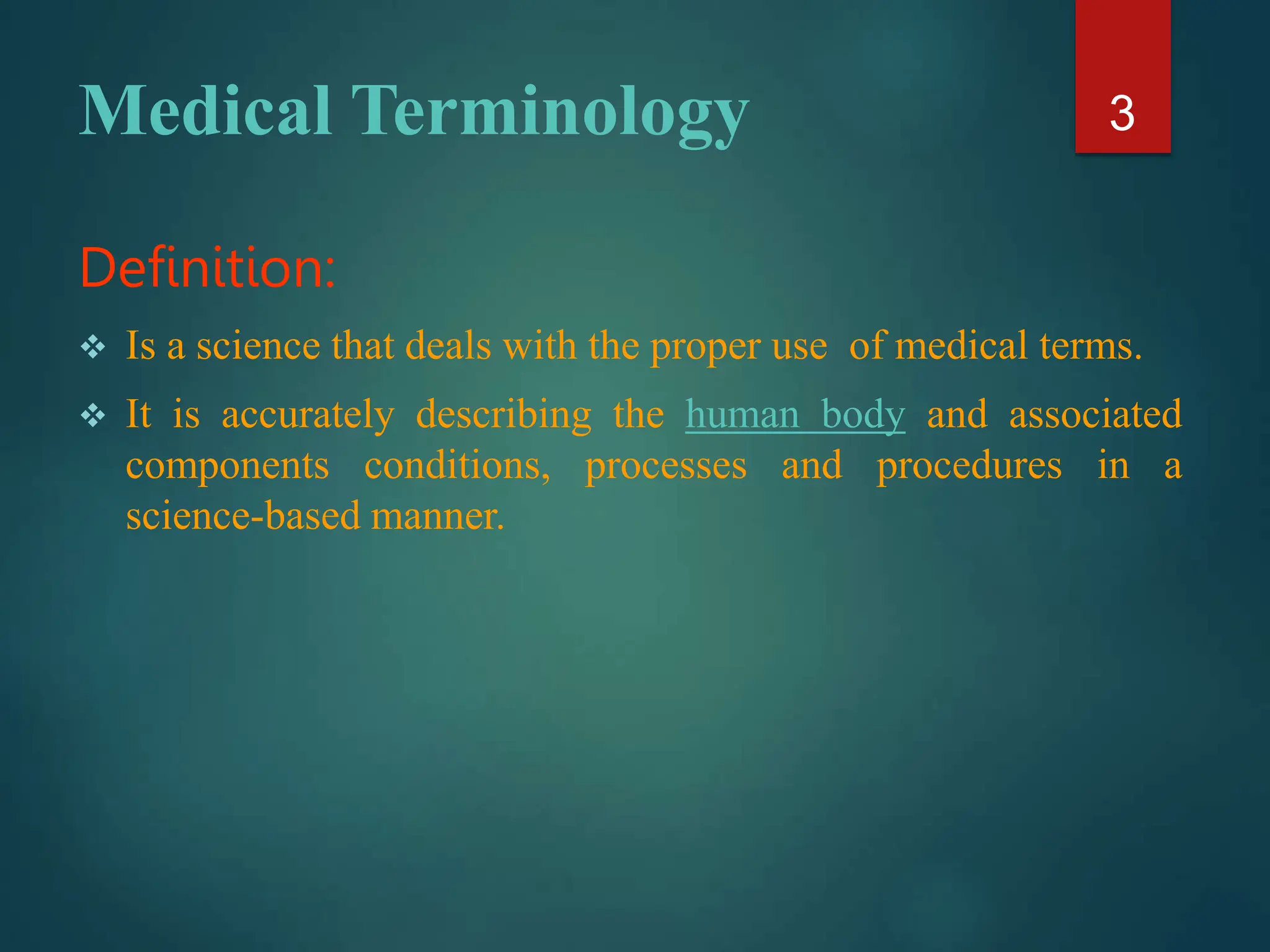 Medical Terminology

3

Definition:

❖ Is a science that deals with the proper use of medical terms.

❖ It is accurately describing the human body and associated components conditions, processes and procedures in a science-based manner.